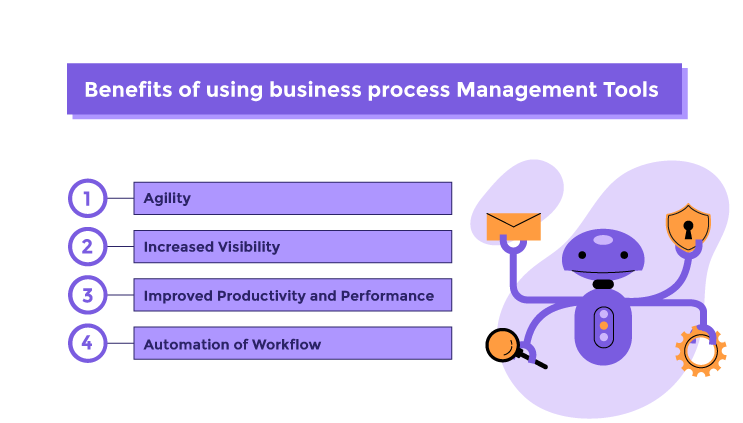 Benefits of using business process Management Tools

1 Agility

2 Increased Visibility

3 Improved Productivity and Performance

4 Automation of Workflow